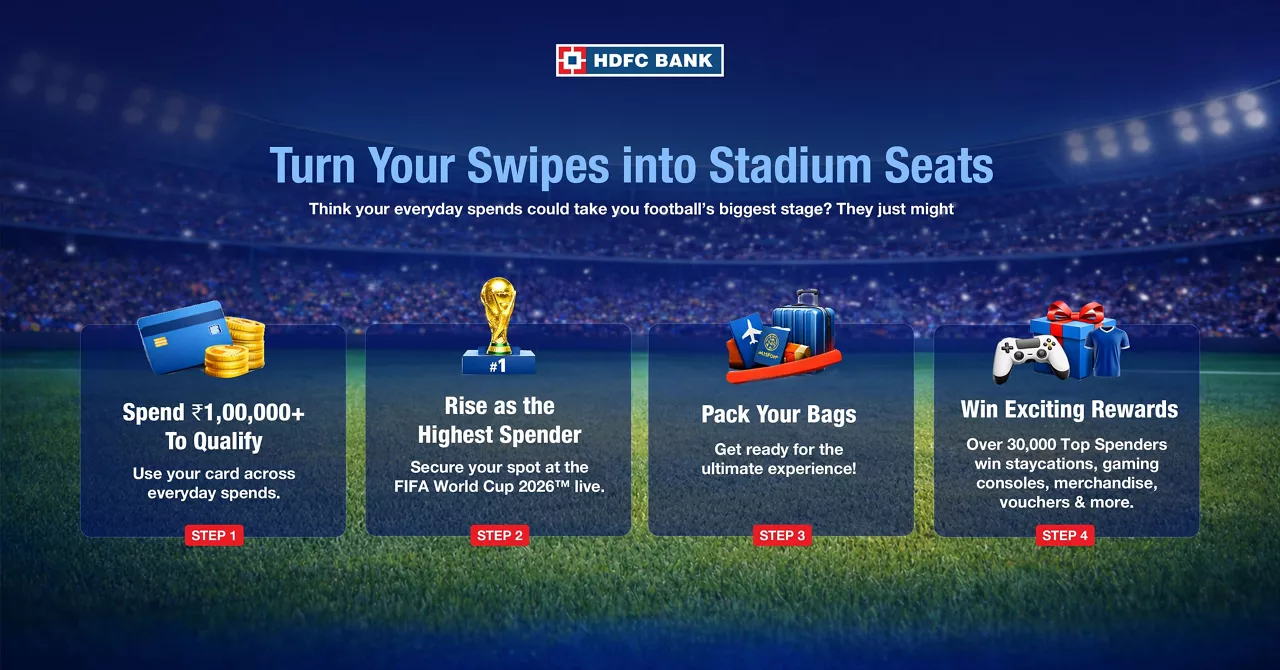 HDFC BANK

Turn Your Swipes into Stadium Seats

Think your everyday spends could take you football's biggest stage? They just might

Spend ₹1,00,000+ To Qualify

Use your card across everyday spends.

STEP 1

#1

Rise as the Highest Spender

Secure your spot at the FIFA World Cup 2026™ live.

STEP 2

PASSPORT

Pack Your Bags

Get ready for the ultimate experience!

STEP 3

Win Exciting Rewards

Over 30,000 Top Spenders win staycations, gaming consoles, merchandise, vouchers & more.

STEP 4